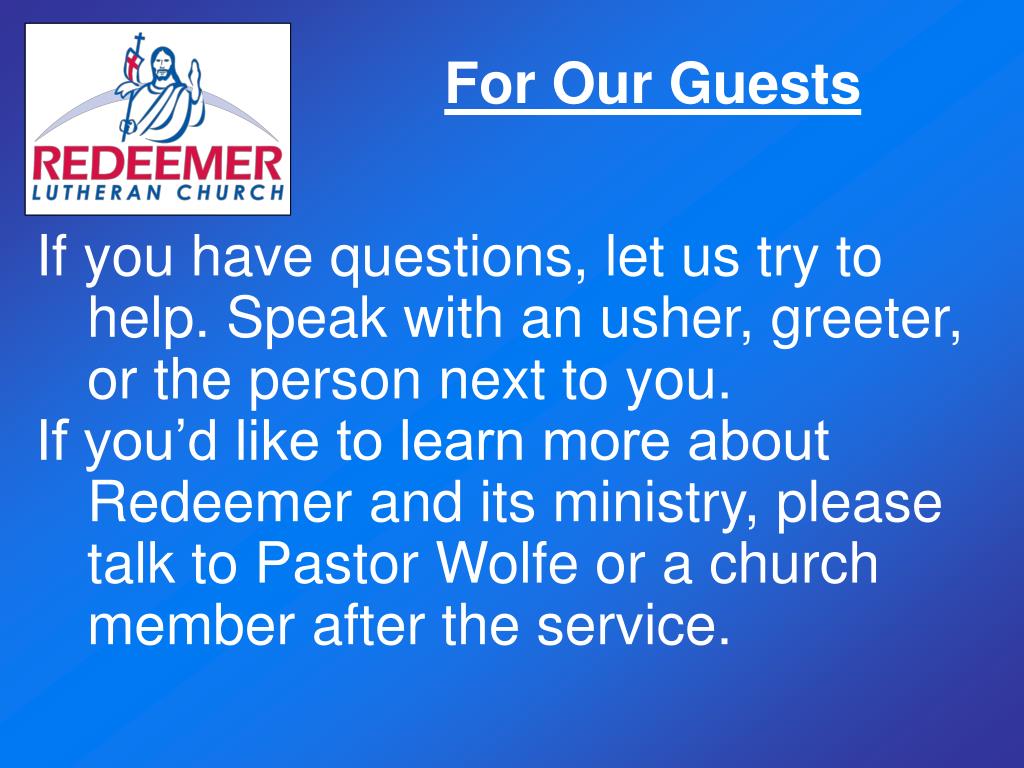 REDEEMER
LUTHERAN CHURCH

For Our Guests

If you have questions, let us try to help. Speak with an usher, greeter, or the person next to you.

If you’d like to learn more about Redeemer and its ministry, please talk to Pastor Wolfe or a church member after the service.